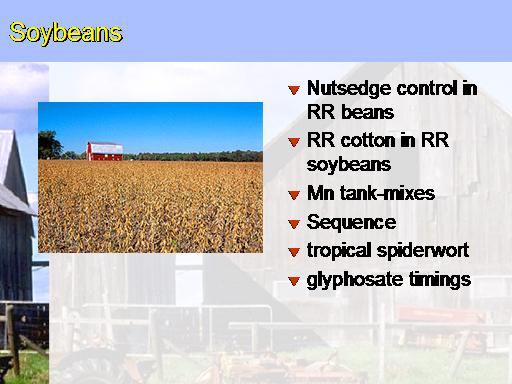 Soybeans

Nutsedge control in RR beans

RR cotton in RR soybeans

Mn tank-mixes

Sequence

tropical spiderwort

glyphosate timings